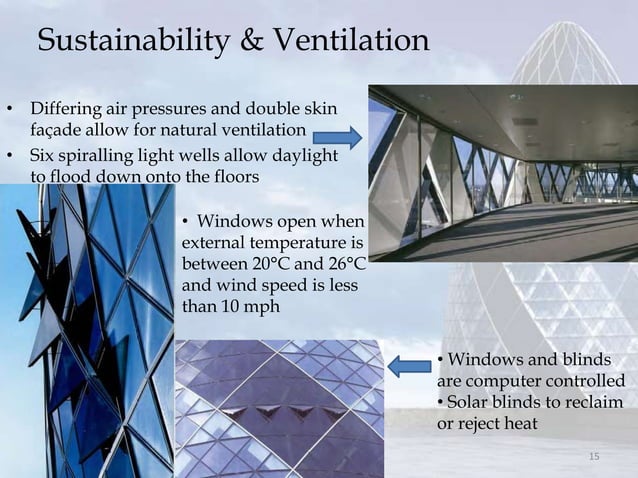 Sustainability & Ventilation

• Differing air pressures and double skin façade allow for natural ventilation
• Six spiralling light wells allow daylight to flood down onto the floors

• Windows open when external temperature is between 20°C and 26°C and wind speed is less than 10 mph

• Windows and blinds are computer controlled
• Solar blinds to reclaim or reject heat

15